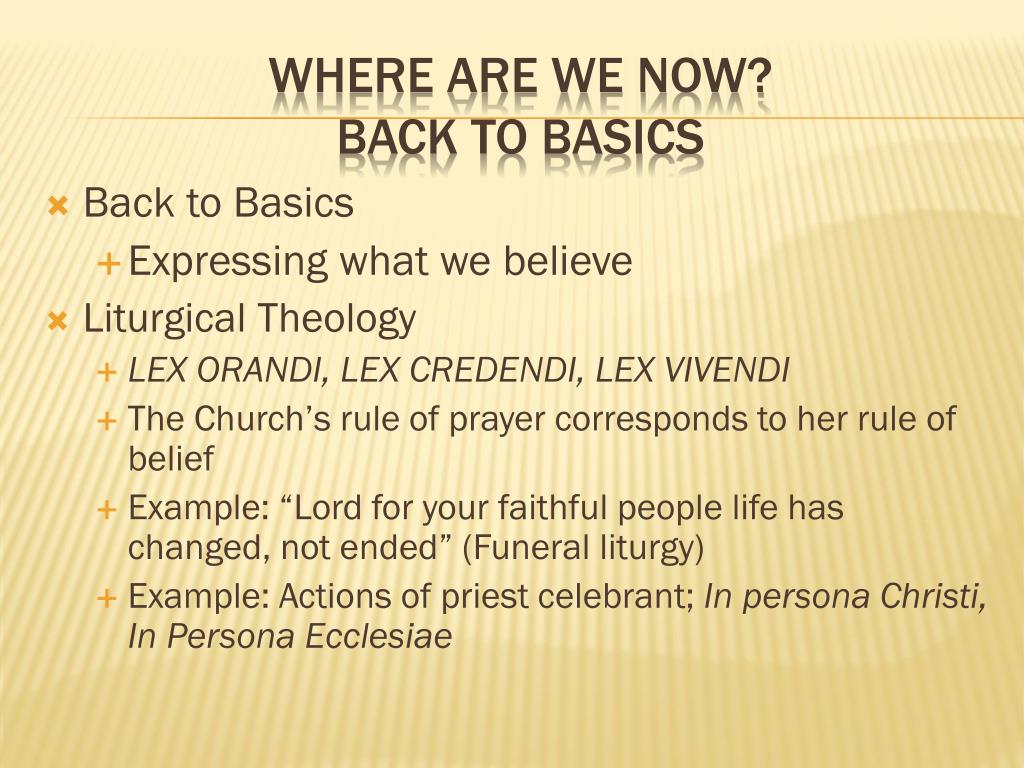 WHERE ARE WE NOW?
BACK TO BASICS

Back to Basics
Expressing what we believe
Liturgical Theology
LEX ORANDI, LEX CREDENDI, LEX VIVENDI
The Church's rule of prayer corresponds to her rule of belief
Example: "Lord for your faithful people life has changed, not ended" (Funeral liturgy)
Example: Actions of priest celebrant; In persona Christi, In Persona Ecclesiae